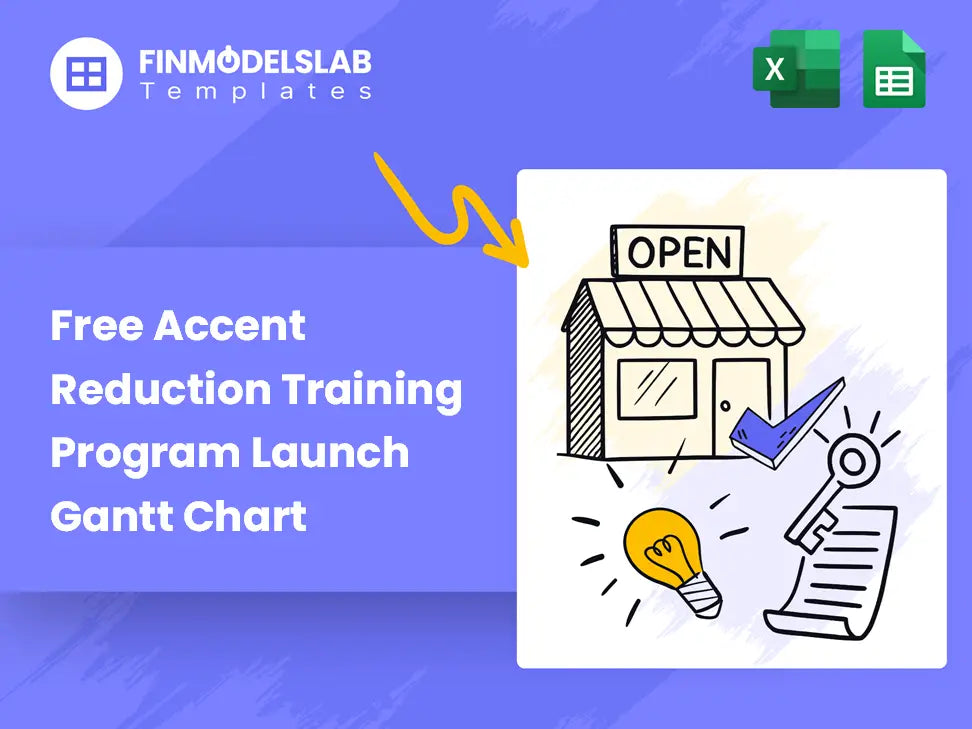 FINMODELSLAB
Templates

X

Free Accent Reduction Training Program Launch Gantt Chart

OPEN